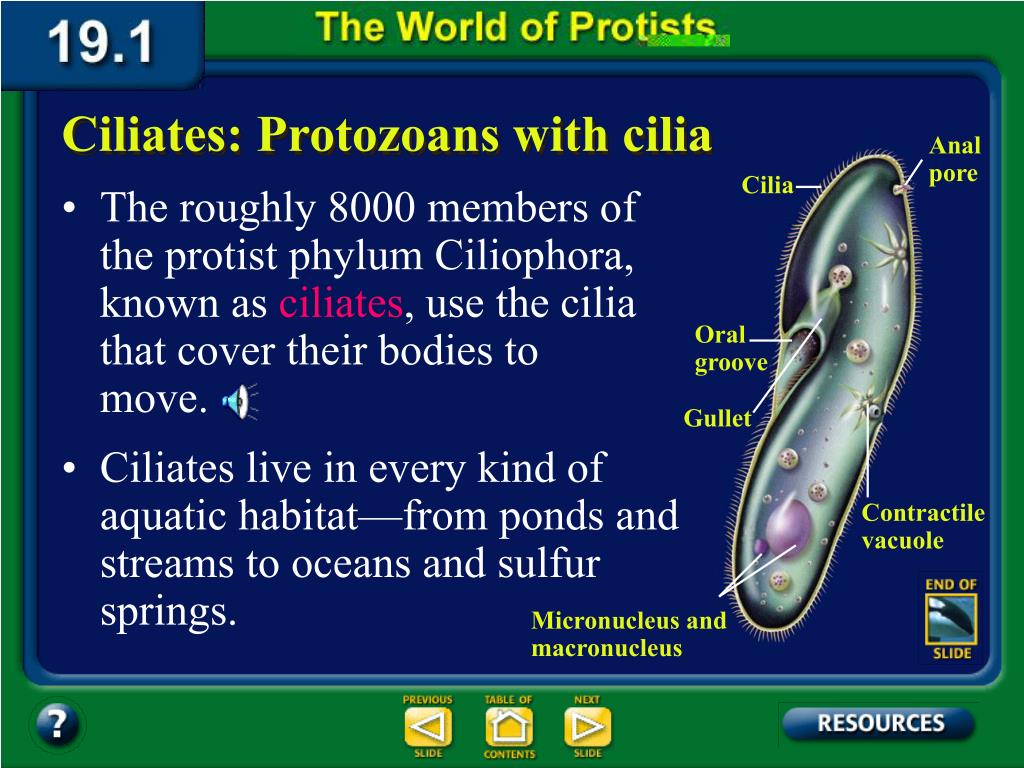 19.1

The World of Protists

Ciliates: Protozoans with cilia

• The roughly 8000 members of the protist phylum Ciliophora, known as ciliates, use the cilia that cover their bodies to move.

• Ciliates live in every kind of aquatic habitat—from ponds and streams to oceans and sulfur springs.

Cilia

Anal pore

Oral groove

Gullet

Contractile vacuole

Micronucleus and macronucleus

END OF SLIDE

?

PREVIOUS SLIDE

TABLE OF CONTENTS

NEXT SLIDE

RESOURCES